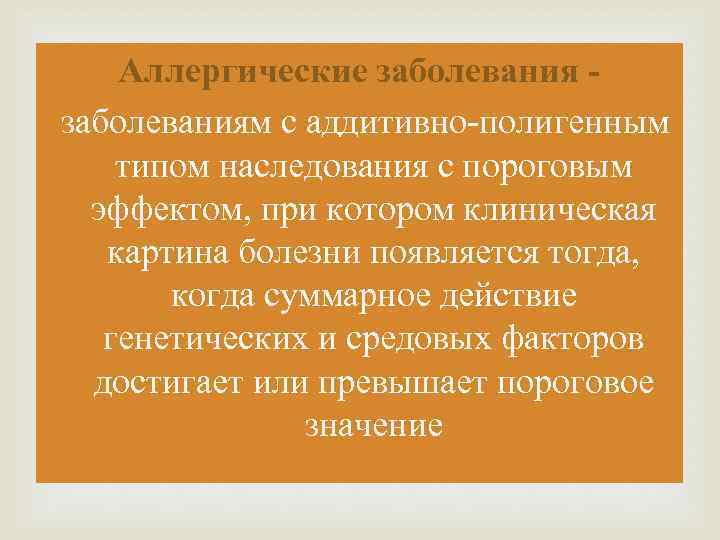 Аллергические заболевания -

заболеваниям с аддитивно-полигенным типом наследования с пороговым эффектом, при котором клиническая картина болезни появляется тогда, когда суммарное действие генетических и средовых факторов достигает или превышает пороговое значение